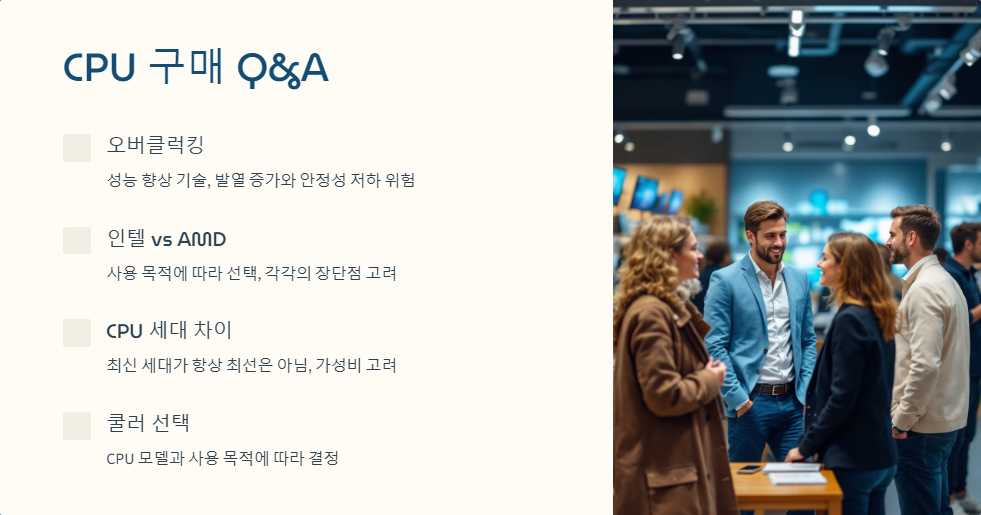 CPU 구매 Q&A

오버클럭킹

성능 향상 기술, 발열 증가와 안정성 저하 위험

인텔 vs AMD

사용 목적에 따라 선택, 각각의 장단점 고려

CPU 세대 차이

최신 세대가 항상 최선은 아님, 가성비 고려

쿨러 선택

CPU 모델과 사용 목적에 따라 결정